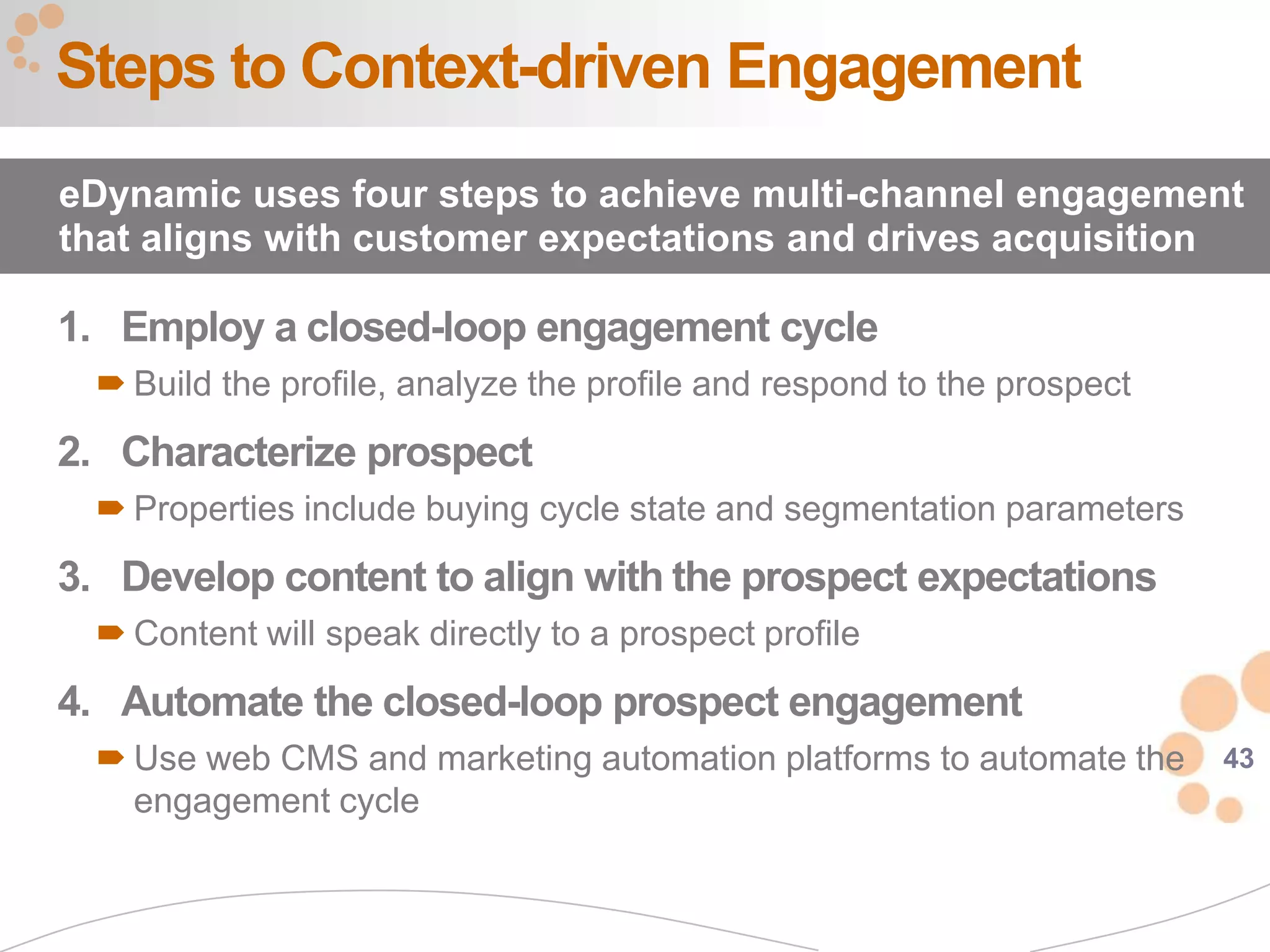 Steps to Context-driven Engagement

eDynamic uses four steps to achieve multi-channel engagement that aligns with customer expectations and drives acquisition

1. Employ a closed-loop engagement cycle
➨ Build the profile, analyze the profile and respond to the prospect

2. Characterize prospect
➨ Properties include buying cycle state and segmentation parameters

3. Develop content to align with the prospect expectations
➨ Content will speak directly to a prospect profile

4. Automate the closed-loop prospect engagement
➨ Use web CMS and marketing automation platforms to automate the engagement cycle

43